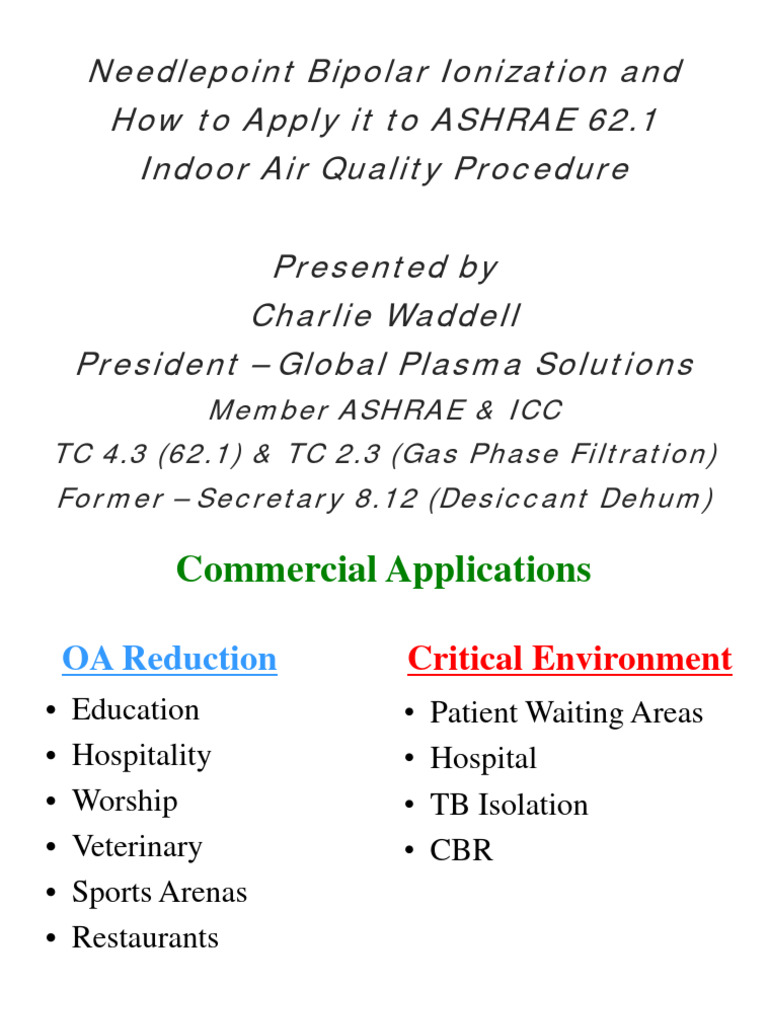 Needlepoint Bipolar Ionization and How to Apply it to ASHRAE 62.1 Indoor Air Quality Procedure

Presented by
Charlie Waddell
President – Global Plasma Solutions
Member ASHRAE & ICC
TC 4.3 (62.1) & TC 2.3 (Gas Phase Filtration)
Former – Secretary 8.12 (Desiccant Dehum)

Commercial Applications

OA Reduction
• Education
• Hospitality
• Worship
• Veterinary
• Sports Arenas
• Restaurants

Critical Environment
• Patient Waiting Areas
• Hospital
• TB Isolation
• CBR